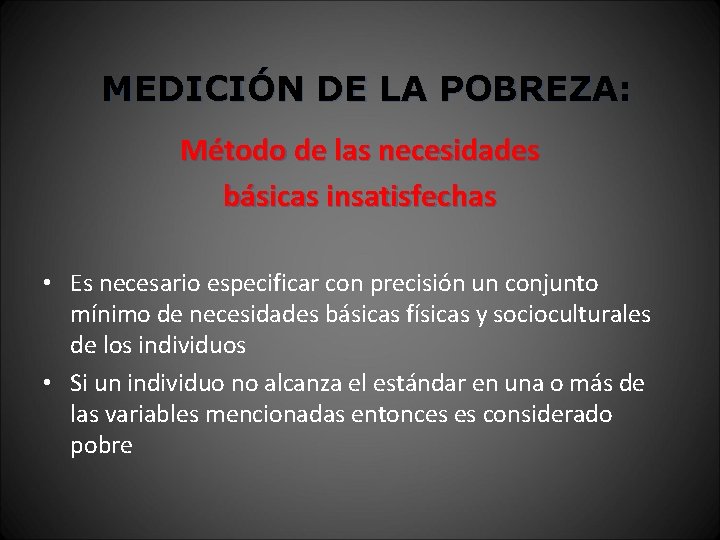 MEDICIÓN DE LA POBREZA:

Método de las necesidades básicas insatisfechas

• Es necesario especificar con precisión un conjunto mínimo de necesidades básicas físicas y socioculturales de los individuos
• Si un individuo no alcanza el estándar en una o más de las variables mencionadas entonces es considerado pobre